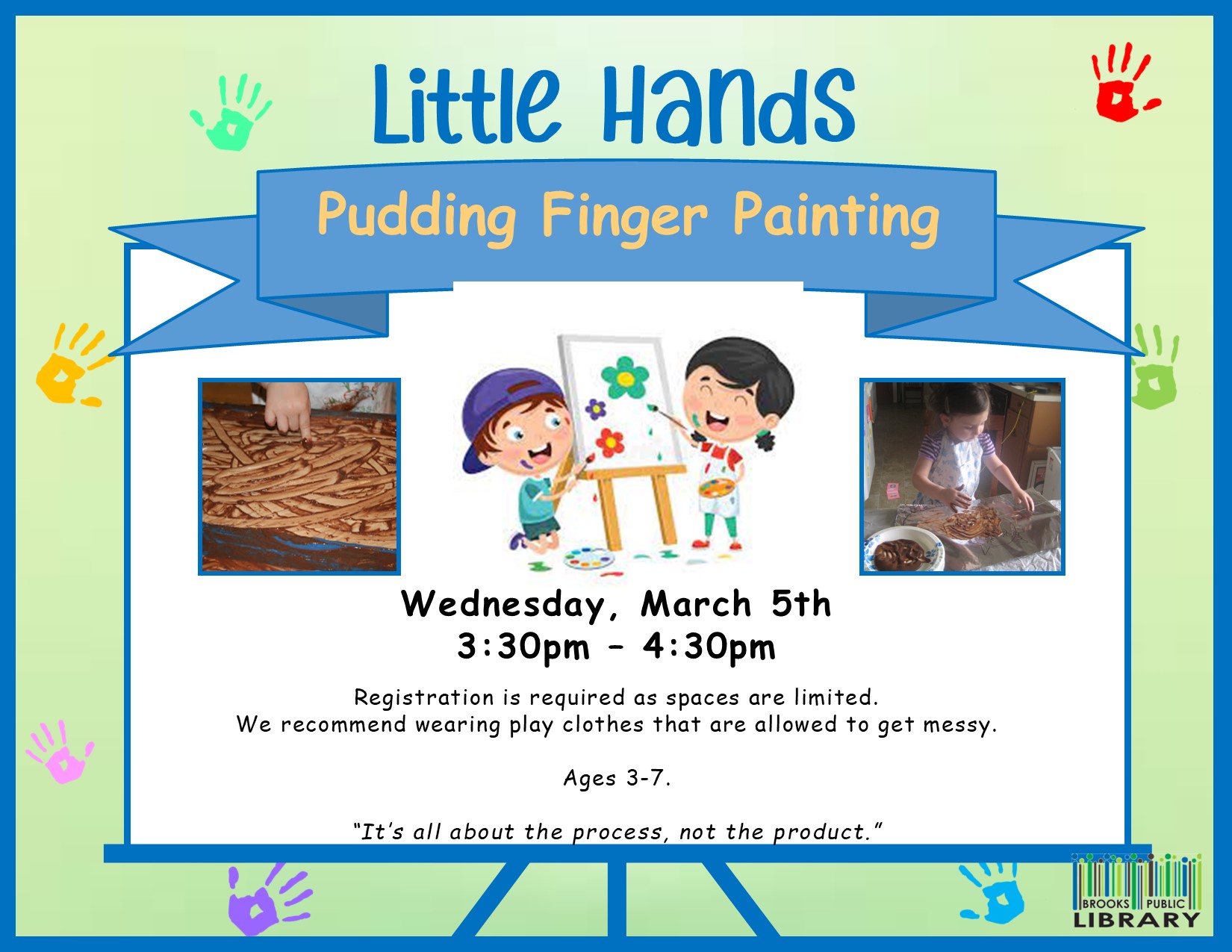 Little Hands

Pudding Finger Painting

Wednesday, March 5th
3:30pm – 4:30pm

Registration is required as spaces are limited.
We recommend wearing play clothes that are allowed to get messy.

Ages 3-7.

"It's all about the process, not the product."

BROOKS PUBLIC LIBRARY